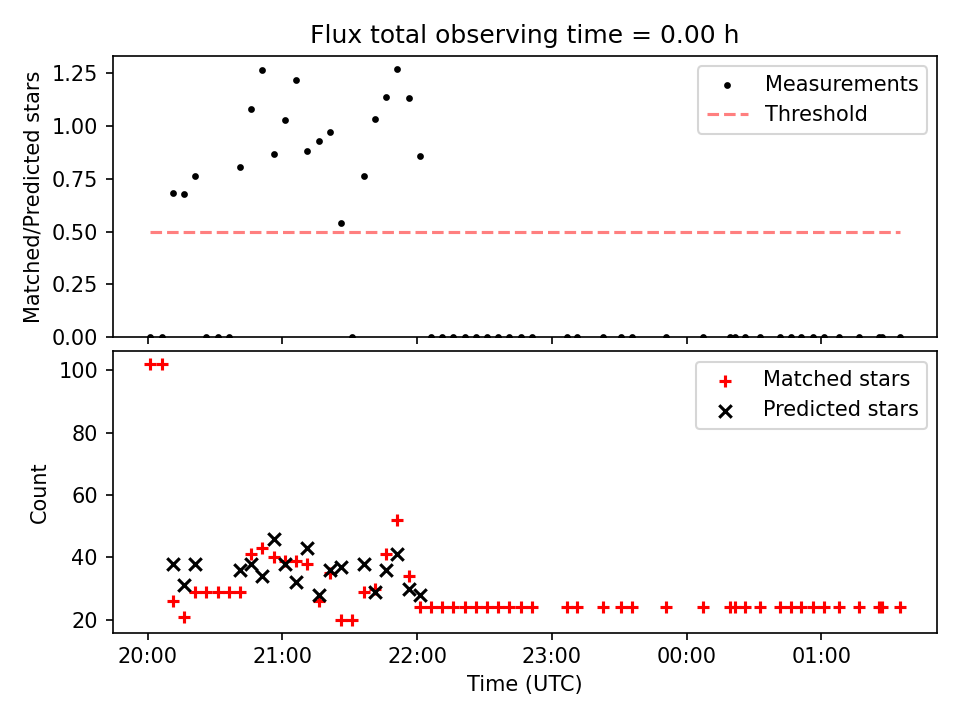 Flux total observing time = 0.00 h

Matched/Predicted stars

1.25
1.00
0.75
0.50
0.25
0.00

Measurements
Threshold

Count

100
80
60
40
20

Matched stars
Predicted stars

20:00
21:00
22:00
23:00
00:00
01:00

Time (UTC)